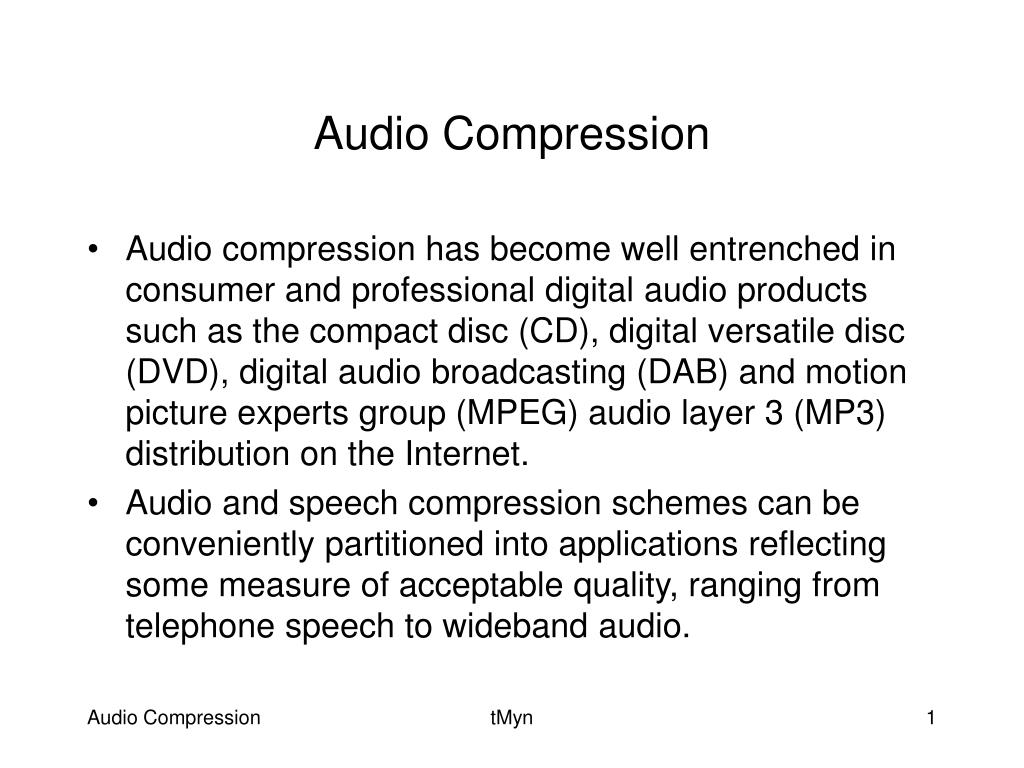 Audio Compression

• Audio compression has become well entrenched in consumer and professional digital audio products such as the compact disc (CD), digital versatile disc (DVD), digital audio broadcasting (DAB) and motion picture experts group (MPEG) audio layer 3 (MP3) distribution on the Internet.
• Audio and speech compression schemes can be conveniently partitioned into applications reflecting some measure of acceptable quality, ranging from telephone speech to wideband audio.

Audio Compression tMyn 1